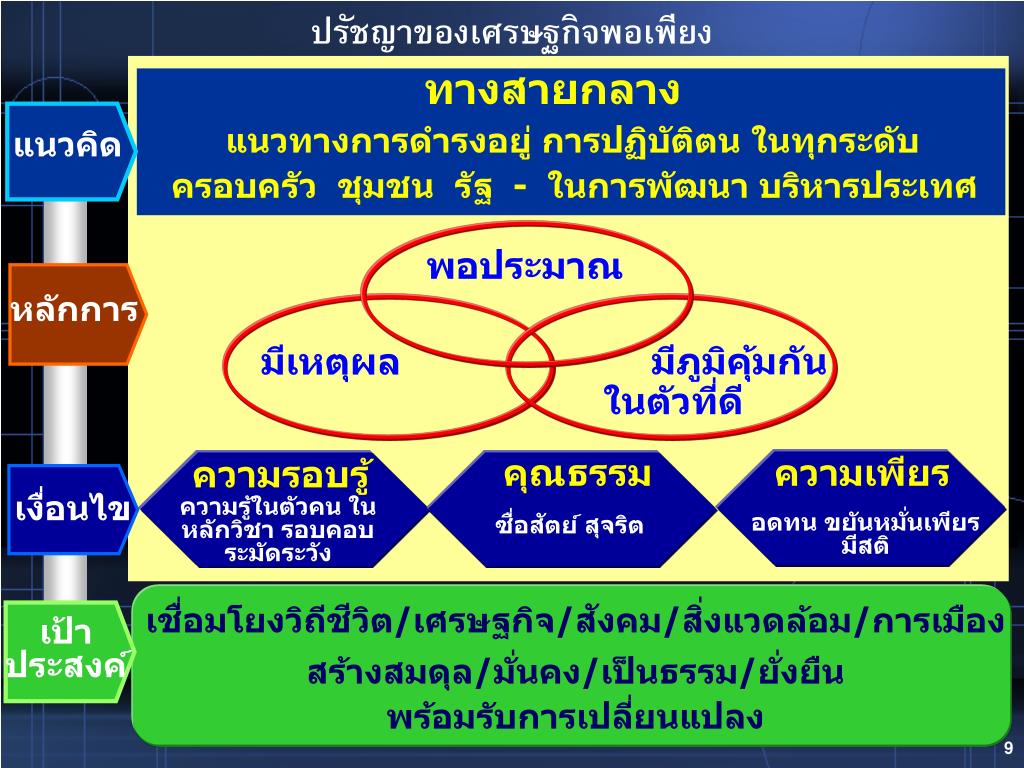 ปรัชญาของเศรษฐกิจพอเพียง

แนวคิด

ทางสายกลาง

แนวทางการดำรงอยู่ การปฏิบัติตน ในทุกระดับ ครอบครัว ชุมชน รัฐ - ในการพัฒนา บริหารประเทศ

หลักการ

พอประมาณ

มีเหตุผล

มีภูมิคุ้มกันในตัวที่ดี

เงื่อนไข

ความรอบรู้
ความรู้ในตัวคน ในหลักวิชา รอบคอบ ระมัดระวัง

คุณธรรม
ซื่อสัตย์ สุจริต

ความเพียร
อดทน ขยันหมั่นเพียร มีสติ

เป้าประสงค์

เชื่อมโยงวิถีชีวิต/เศรษฐกิจ/สังคม/สิ่งแวดล้อม/การเมือง

สร้างสมดุล/มั่นคง/เป็นธรรม/ยั่งยืน

พร้อมรับการเปลี่ยนแปลง

9